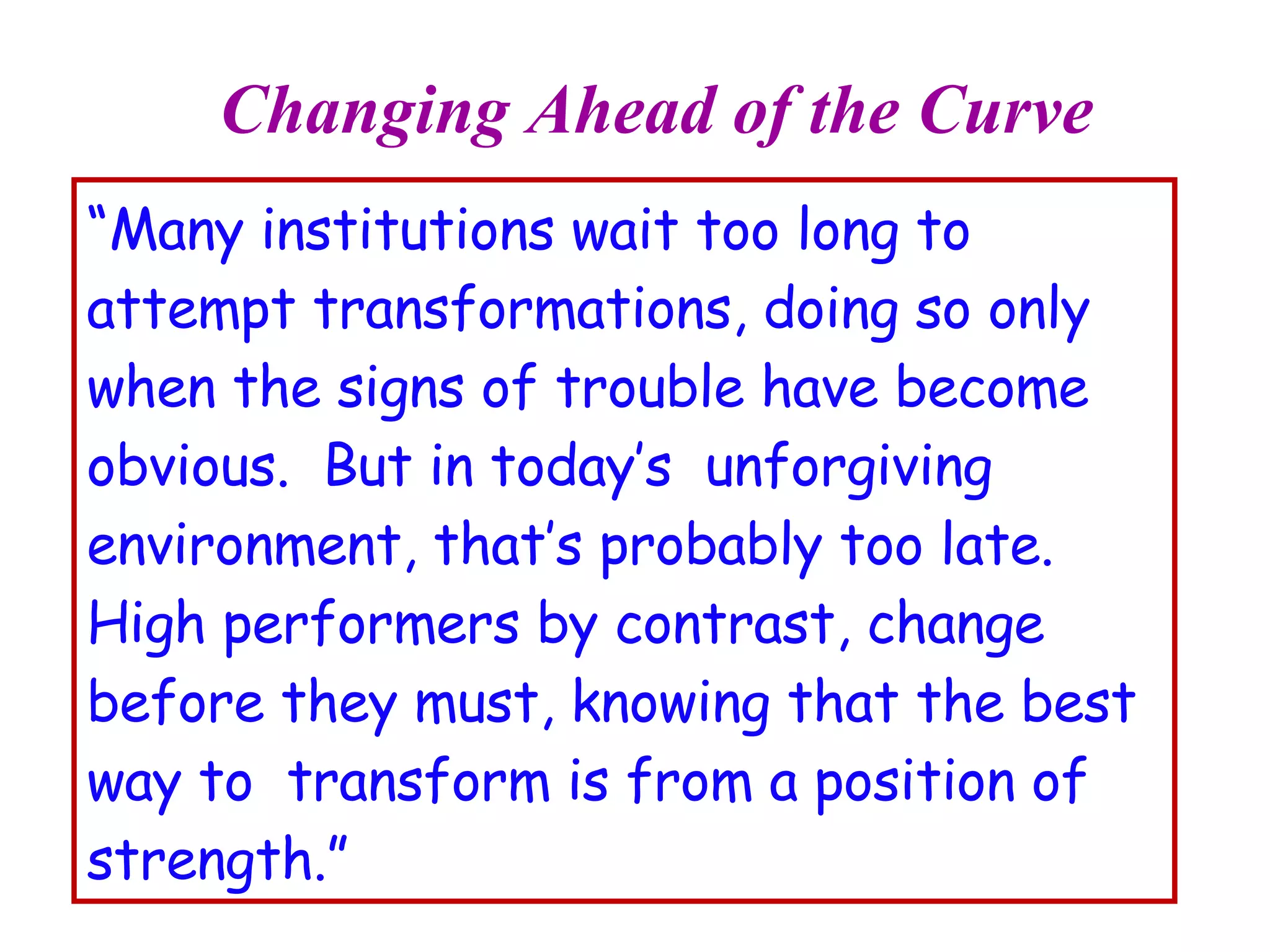 Changing Ahead of the Curve

“Many institutions wait too long to attempt transformations, doing so only when the signs of trouble have become obvious. But in today’s unforgiving environment, that’s probably too late. High performers by contrast, change before they must, knowing that the best way to transform is from a position of strength.”